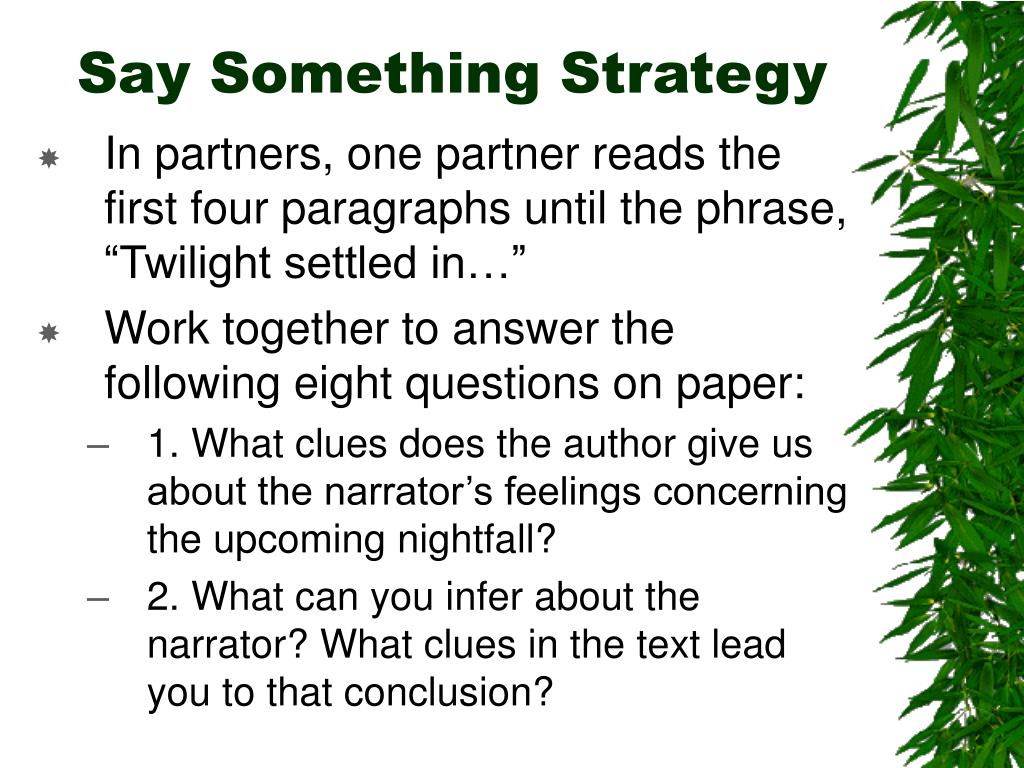 Say Something Strategy

In partners, one partner reads the first four paragraphs until the phrase, “Twilight settled in…”

Work together to answer the following eight questions on paper:

– 1. What clues does the author give us about the narrator’s feelings concerning the upcoming nightfall?

– 2. What can you infer about the narrator? What clues in the text lead you to that conclusion?